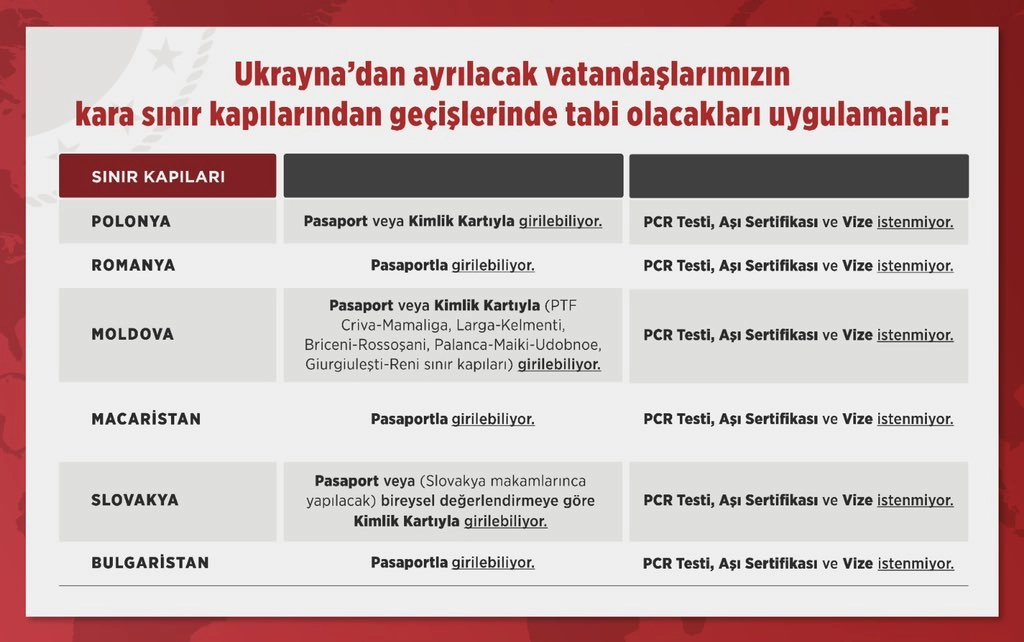 Ukrayna'dan ayrılacak vatandaşlarımızın kara sınır kapılarından geçişlerinde tabi olacakları uygulamalar:

| SINIR KAPILARI | | |
|---|---|---|
| POLONYA | Pasaport veya Kimlik Kartıyla girilebiliyor. | PCR Testi, Aşı Sertifikası ve Vize istenmiyor. |
| ROMANYA | Pasaportla girilebiliyor. | PCR Testi, Aşı Sertifikası ve Vize istenmiyor. |
| MOLDOVA | Pasaport veya Kimlik Kartıyla (PTF Criva-Mamaliga, Larga-Kelmenti, Briceni-Rossoşani, Palanca-Maiki-Udobnoe, Giurgiuleşti-Reni sınır kapıları) girilebiliyor. | PCR Testi, Aşı Sertifikası ve Vize istenmiyor. |
| MACARİSTAN | Pasaportla girilebiliyor. | PCR Testi, Aşı Sertifikası ve Vize istenmiyor. |
| SLOVAKYA | Pasaport veya (Slovakya makamlarınca yapılacak) bireysel değerlendirmeye göre Kimlik Kartıyla girilebiliyor. | PCR Testi, Aşı Sertifikası ve Vize istenmiyor. |
| BULGARİSTAN | Pasaportla girilebiliyor. | PCR Testi, Aşı Sertifikası ve Vize istenmiyor. |